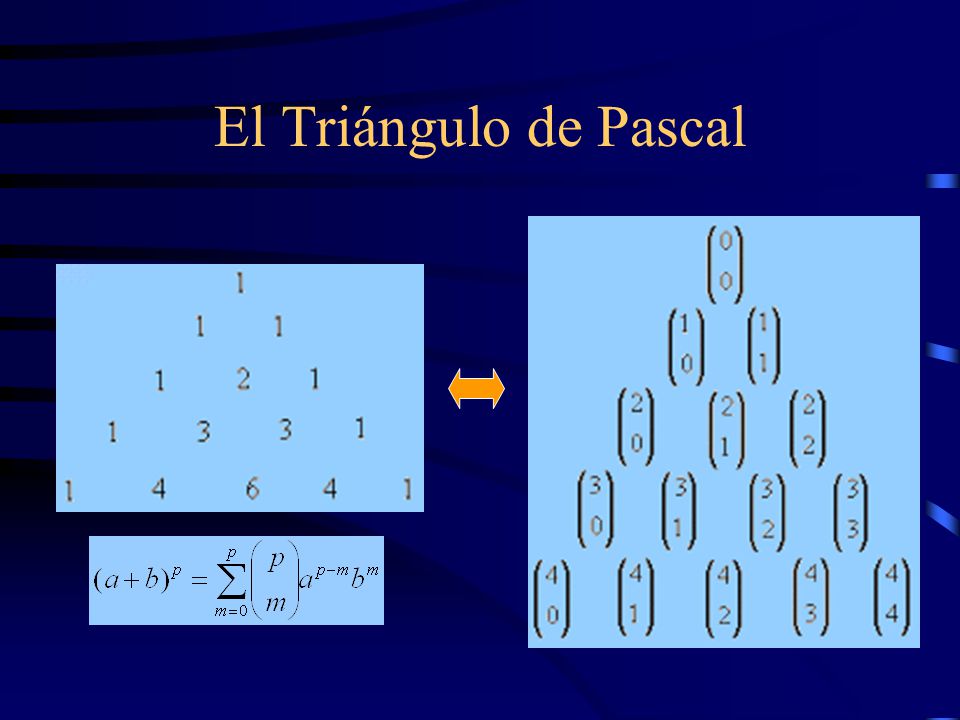 El Triángulo de Pascal

1

1 1

1 2 1

1 3 3 1

1 4 6 4 1

$(a+b)^p = \sum_{m=0}^{p} \binom{p}{m} a^{p-m} b^m$

$\binom{0}{0}$

$\binom{1}{0}$ $\binom{1}{1}$

$\binom{2}{0}$ $\binom{2}{1}$ $\binom{2}{2}$

$\binom{3}{0}$ $\binom{3}{1}$ $\binom{3}{2}$ $\binom{3}{3}$

$\binom{4}{0}$ $\binom{4}{1}$ $\binom{4}{2}$ $\binom{4}{3}$ $\binom{4}{4}$